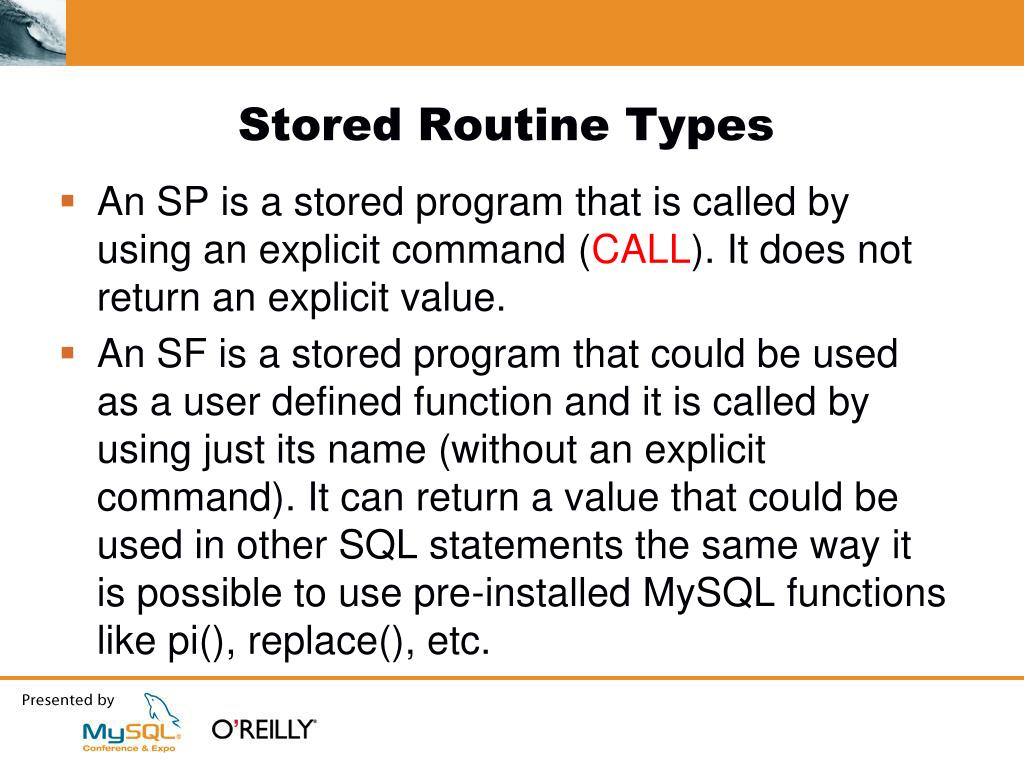 Stored Routine Types

▪ An SP is a stored program that is called by using an explicit command (CALL). It does not return an explicit value.

▪ An SF is a stored program that could be used as a user defined function and it is called by using just its name (without an explicit command). It can return a value that could be used in other SQL statements the same way it is possible to use pre-installed MySQL functions like pi(), replace(), etc.

Presented by

MySQL Conference & Expo

O'REILLY®